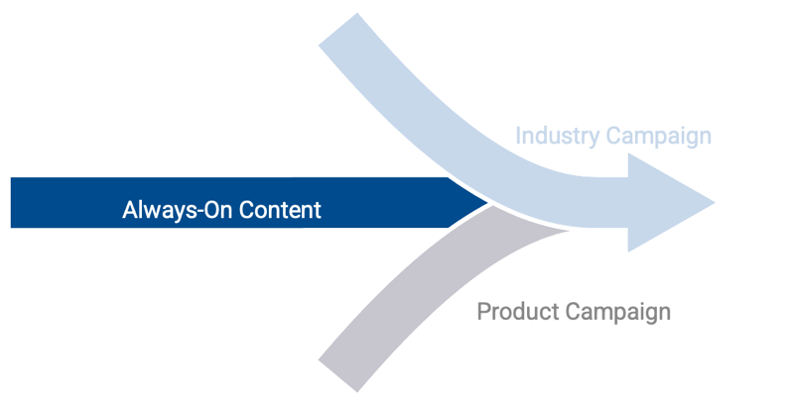 Industry Campaign

Always-On Content

Product Campaign